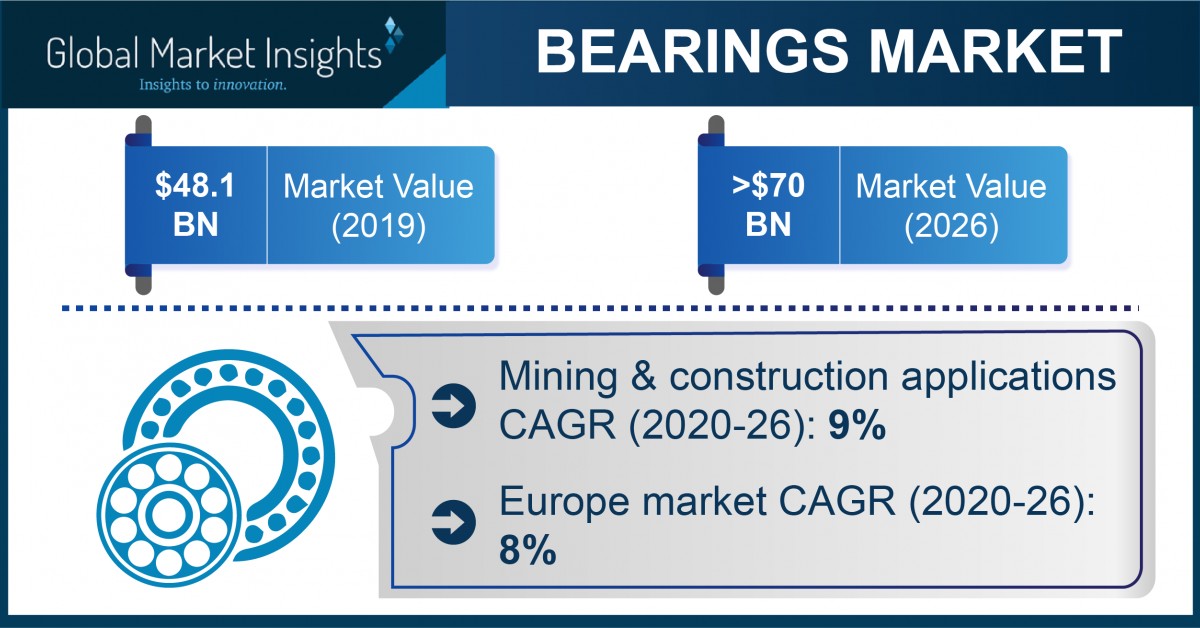 Global Market Insights
Insights to innovation.

BEARINGS MARKET

\$48.1 BN
Market Value (2019)

>\$70 BN
Market Value (2026)

Mining & construction applications CAGR (2020-26): 9%

Europe market CAGR (2020-26): 8%